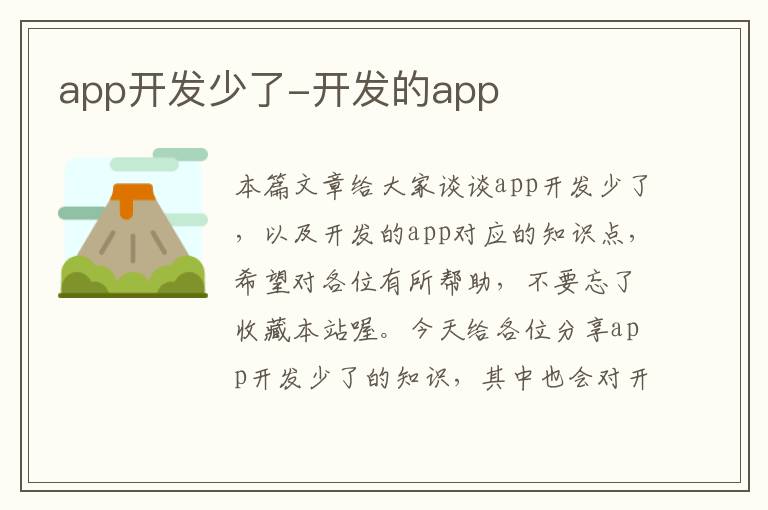 app开发少了-开发的app

本篇文章给大家谈谈app开发少了，以及开发的app对应的知识点，希望对各位有所帮助，不要忘了收藏本站喔。今天给各位分享app开发少了的知识，其中也会对开